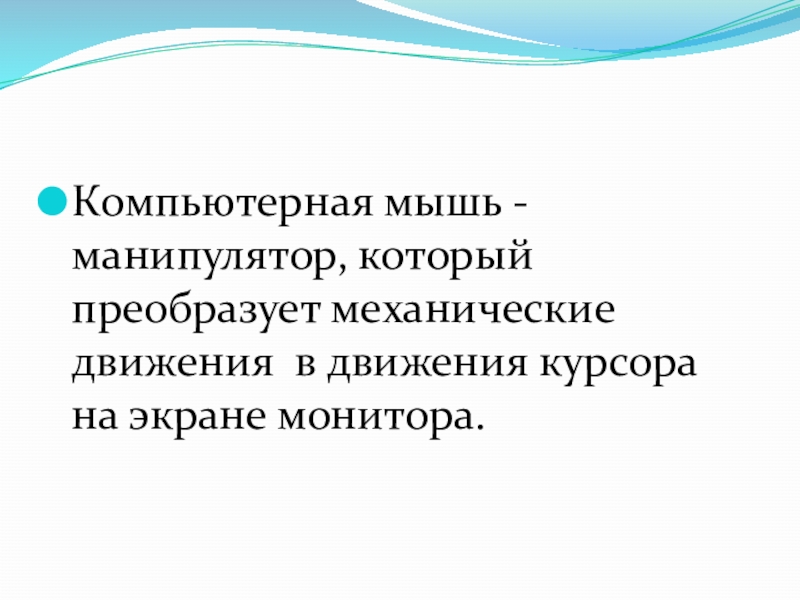 Компьютерная мышь - манипулятор, который преобразует механические движения  в движения курсора на экране монитора.